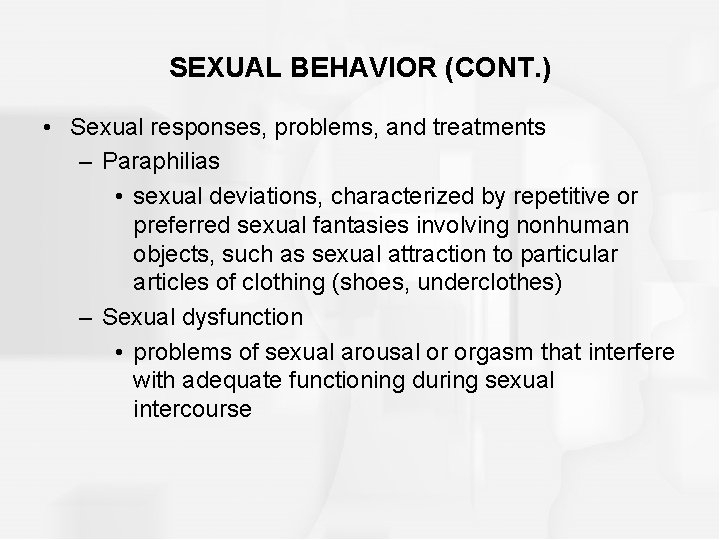 SEXUAL BEHAVIOR (CONT.)

• Sexual responses, problems, and treatments
– Paraphilias
• sexual deviations, characterized by repetitive or preferred sexual fantasies involving nonhuman objects, such as sexual attraction to particular articles of clothing (shoes, underclothes)
– Sexual dysfunction
• problems of sexual arousal or orgasm that interfere with adequate functioning during sexual intercourse